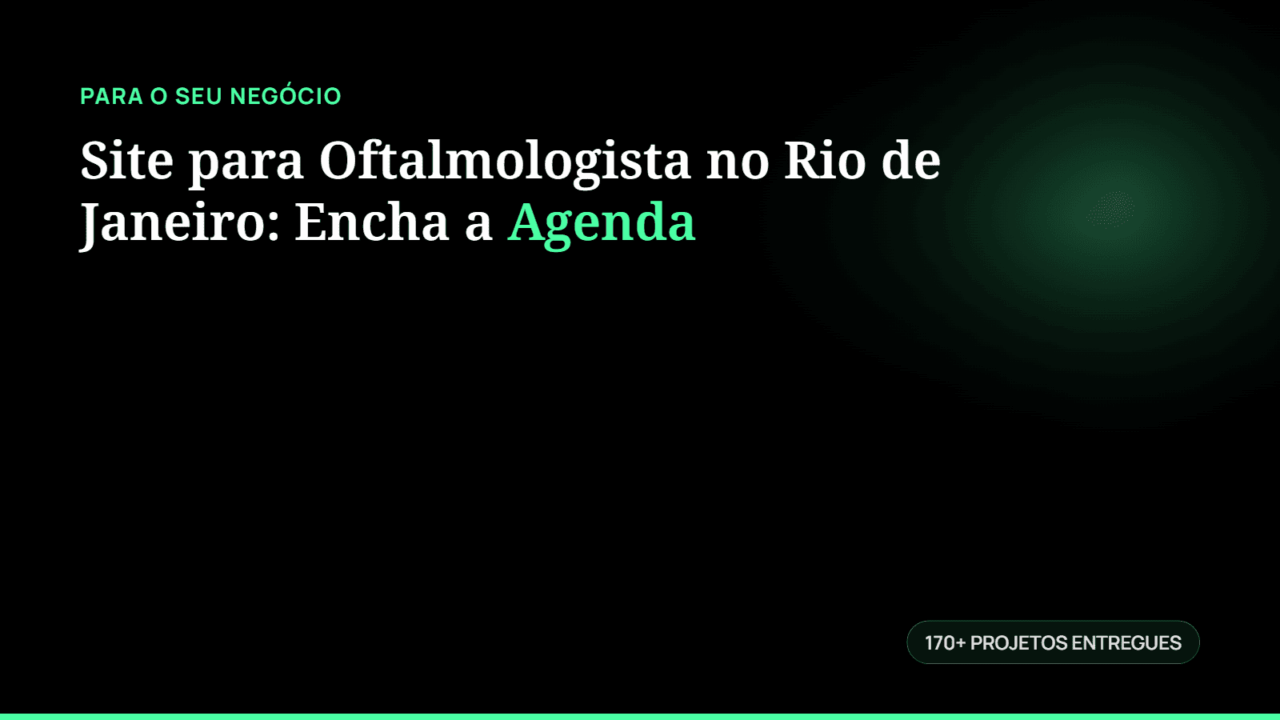 PARA O SEU NEGÓCIO

Site para Oftalmologista no Rio de Janeiro: Encha a Agenda

170+ PROJETOS ENTREGUES